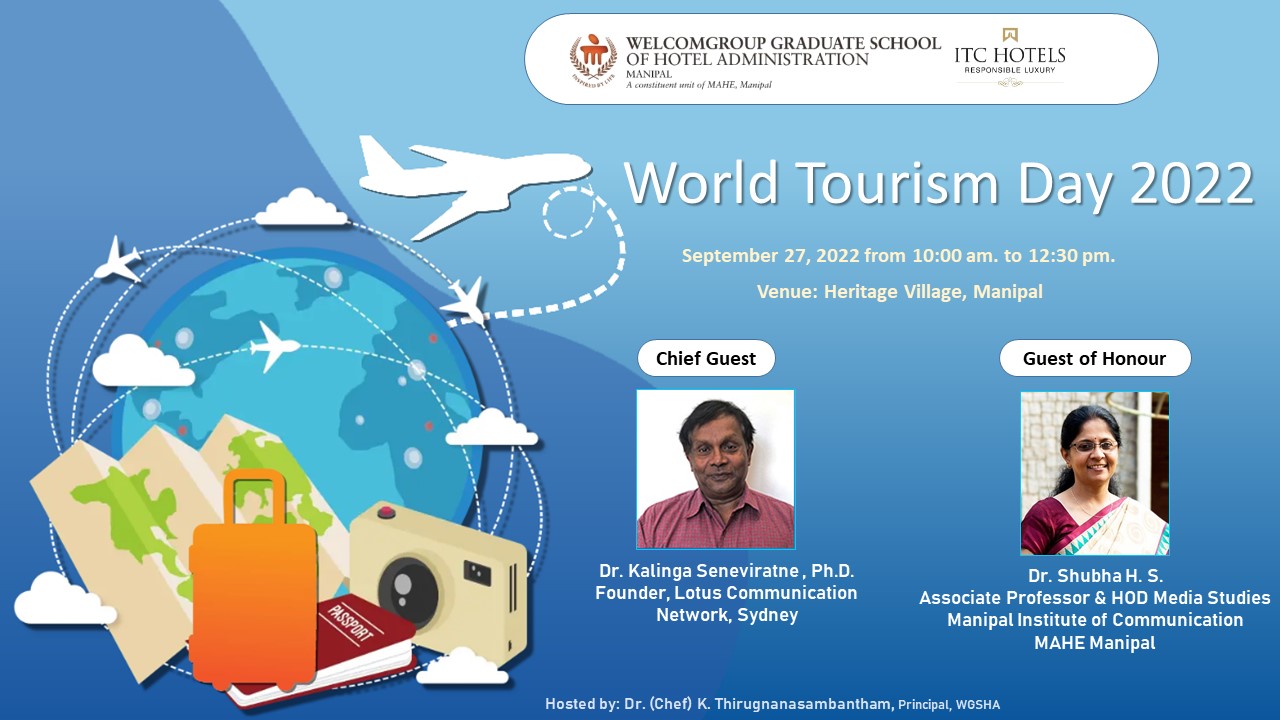 INSPIRED BY LIFE
WELCOMGROUP GRADUATE SCHOOL OF HOTEL ADMINISTRATION
MANIPAL
A constituent unit of MAHE, Manipal

ITC HOTELS
RESPONSIBLE LUXURY

World Tourism Day 2022

September 27, 2022 from 10:00 am. to 12:30 pm.

Venue: Heritage Village, Manipal

Chief Guest

Dr. Kalinga Seneviratne , Ph.D.
Founder, Lotus Communication Network, Sydney

Guest of Honour

Dr. Shubha H. S.
Associate Professor & HOD Media Studies
Manipal Institute of Communication
MAHE Manipal

PASSPORT

Hosted by: Dr. (Chef) K. Thirugnanasambantham, Principal, WGSHA